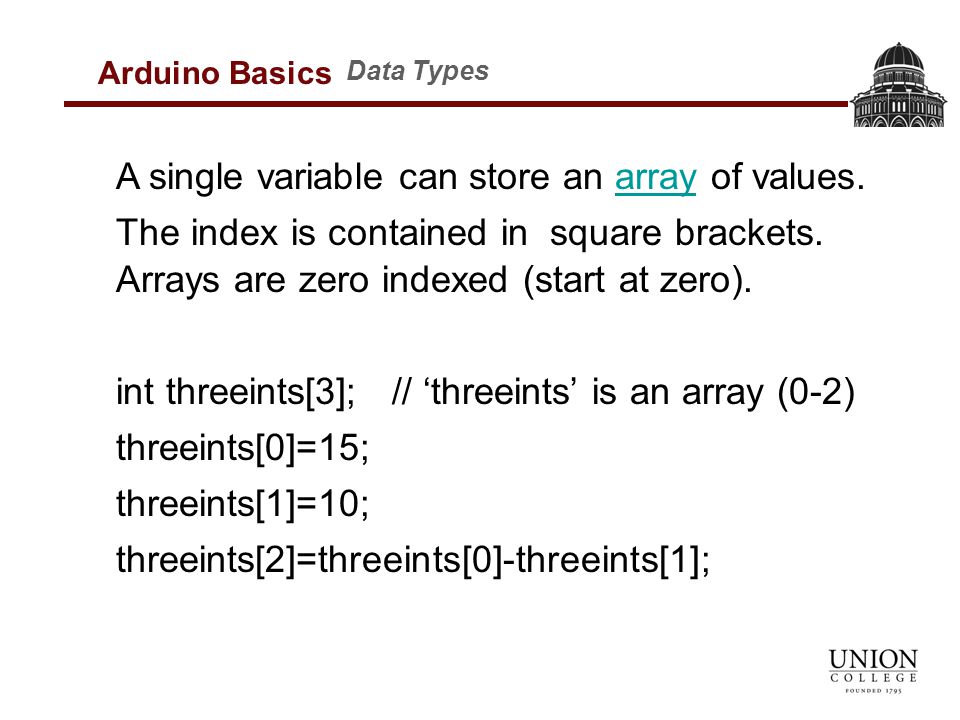 Arduino Basics Data Types

A single variable can store an array of values.

The index is contained in square brackets. Arrays are zero indexed (start at zero).

int threeints[3]; // ‘threeints’ is an array (0-2)

threeints[0]=15;

threeints[1]=10;

threeints[2]=threeints[0]-threeints[1];

UNION COLLEGE FOUNDED 1795